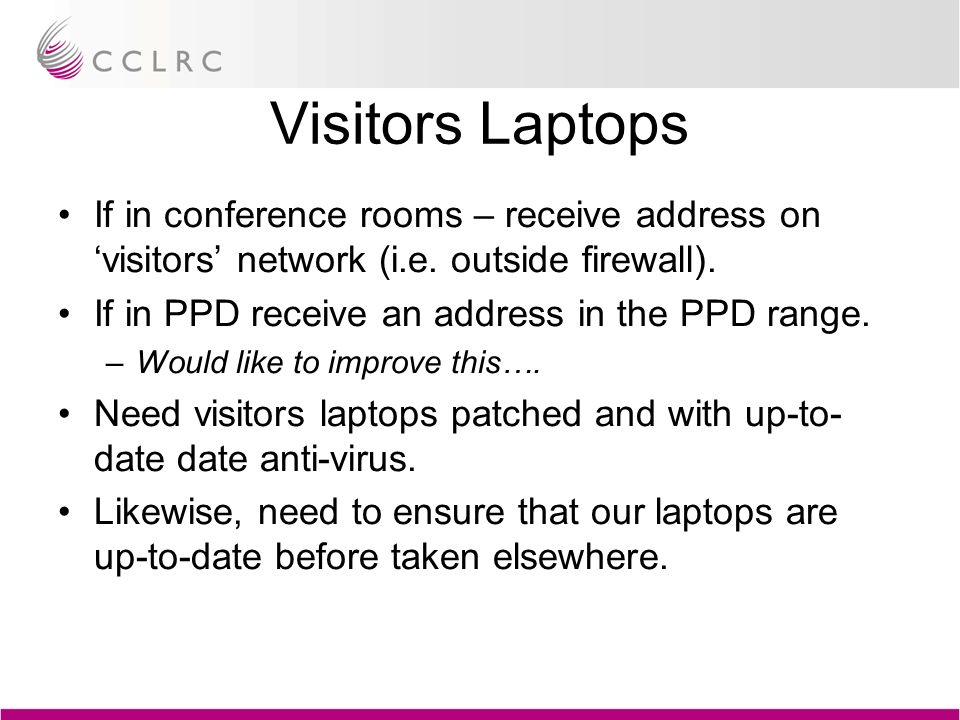 CCLRC

Visitors Laptops

• If in conference rooms – receive address on ‘visitors’ network (i.e. outside firewall).

• If in PPD receive an address in the PPD range.

– Would like to improve this….

• Need visitors laptops patched and with up-to-date date anti-virus.

• Likewise, need to ensure that our laptops are up-to-date before taken elsewhere.